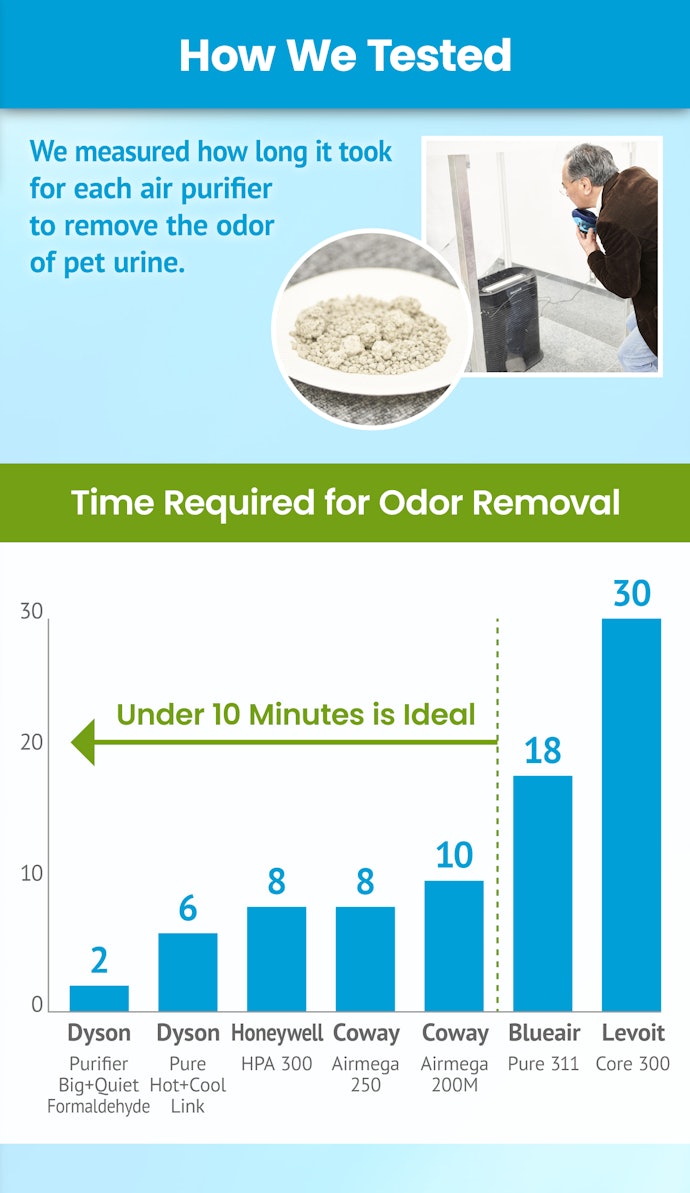 How We Tested

We measured how long it took for each air purifier to remove the odor of pet urine.

Time Required for Odor Removal

30
20
10
0

Under 10 Minutes is Ideal

2
6
8
8
10
18
30

Dyson
Purifier Big+Quiet Formaldehyde

Dyson
Pure Hot+Cool Link

Honeywell
HPA 300

Coway
Airmega 250

Coway
Airmega 200M

Blueair
Pure 311

Levoit
Core 300